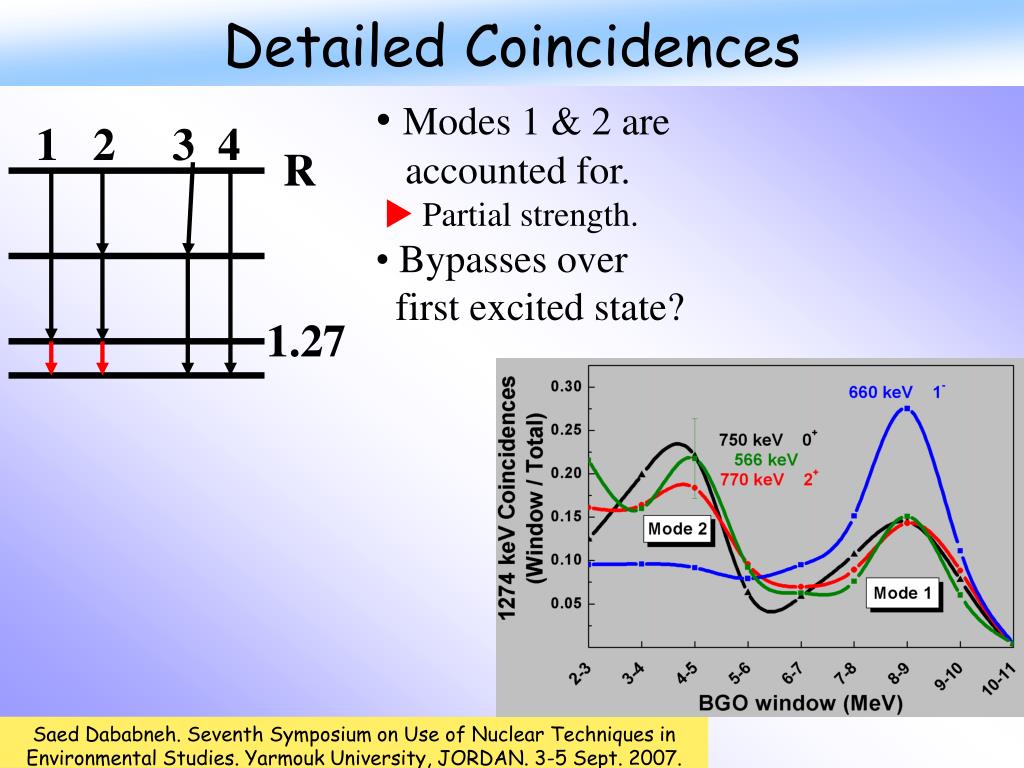 Detailed Coincidences

1 2 3 4

R

1.27

• Modes 1 & 2 are accounted for.

▶ Partial strength.

• Bypasses over first excited state?

1274 keV Coincidences (Window / Total)

0.30
0.25
0.20
0.15
0.10
0.05

660 keV $1^-$
750 keV $0^+$
566 keV
770 keV $2^+$

Mode 2

Mode 1

2-3 3-4 4-5 5-6 6-7 7-8 8-9 9-10 10-11

BGO window (MeV)

Saed Dababneh. Seventh Symposium on Use of Nuclear Techniques in Environmental Studies. Yarmouk University, JORDAN. 3-5 Sept. 2007.